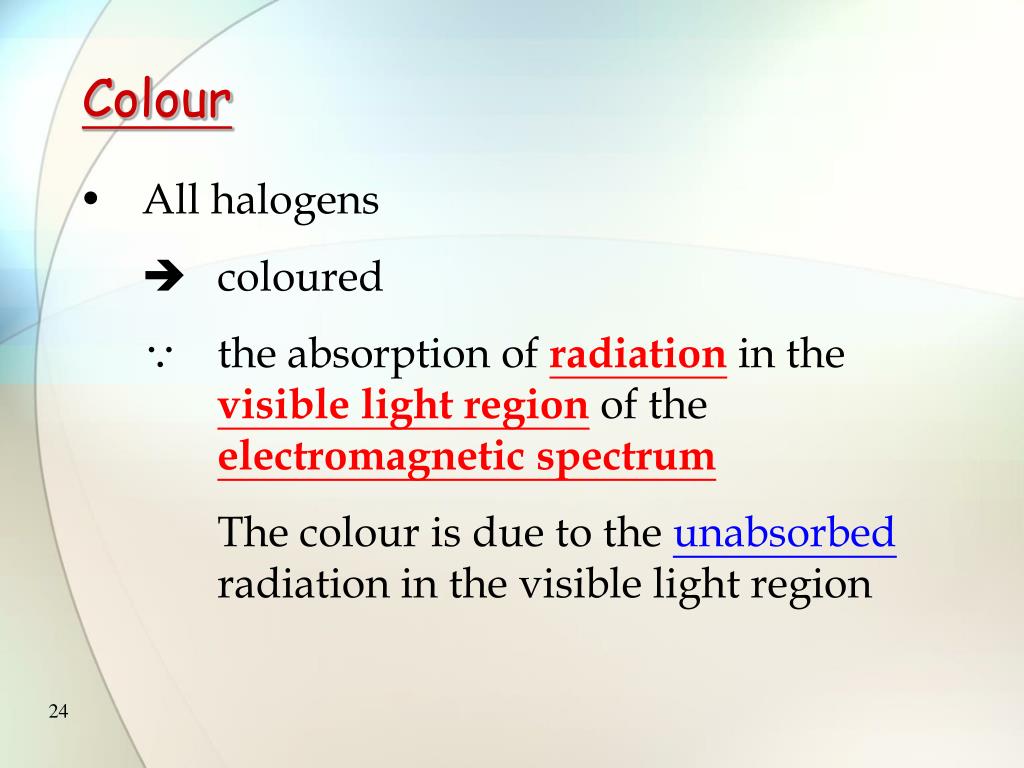 Colour

• All halogens

➔ coloured

∵ the absorption of radiation in the visible light region of the electromagnetic spectrum

The colour is due to the unabsorbed radiation in the visible light region

24